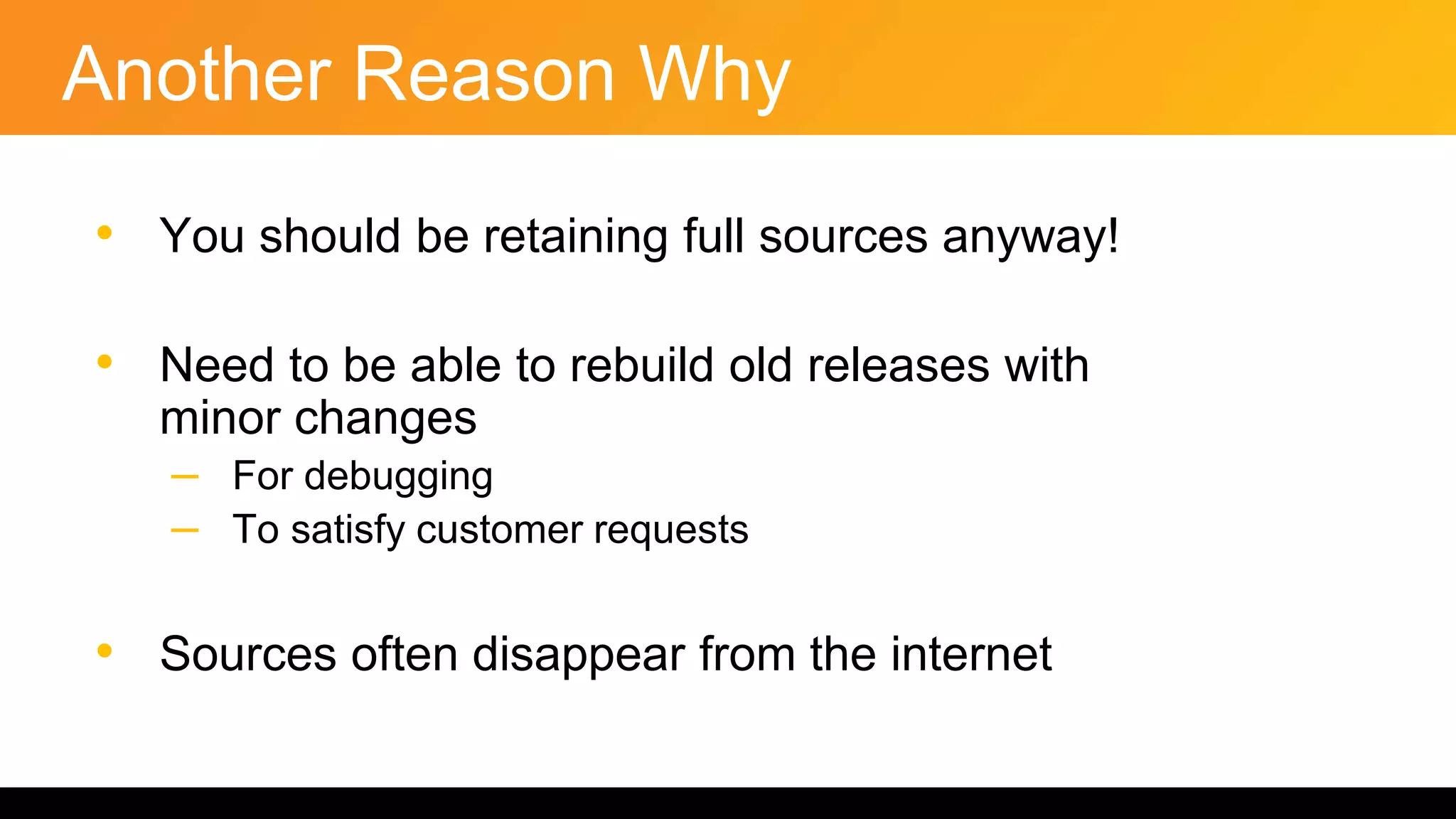 Another Reason Why

• You should be retaining full sources anyway!

• Need to be able to rebuild old releases with minor changes
 – For debugging
 – To satisfy customer requests

• Sources often disappear from the internet